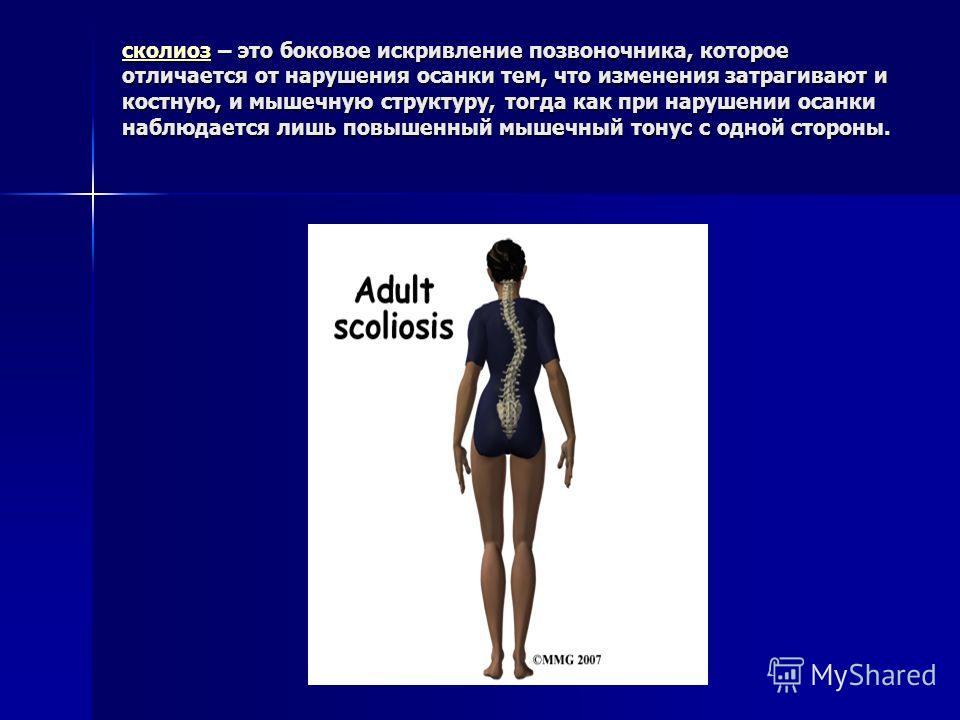 сколиоз – это боковое искривление позвоночника, которое отличается от нарушения осанки тем, что изменения затрагивают и костную, и мышечную структуру, тогда как при нарушении осанки наблюдается лишь повышенный мышечный тонус с одной стороны.

Adult scoliosis

©MMG 2007

MyShared